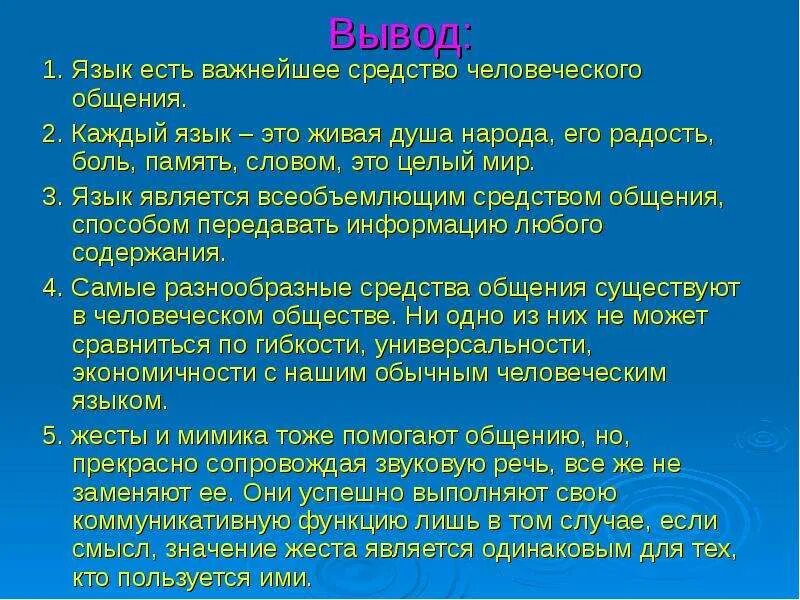 Вывод:

1. Язык есть важнейшее средство человеческого общения.

2. Каждый язык – это живая душа народа, его радость, боль, память, словом, это целый мир.

3. Язык является всеобъемлющим средством общения, способом передавать информацию любого содержания.

4. Самые разнообразные средства общения существуют в человеческом обществе. Ни одно из них не может сравниться по гибкости, универсальности, экономичности с нашим обычным человеческим языком.

5. жесты и мимика тоже помогают общению, но, прекрасно сопровождая звуковую речь, все же не заменяют ее. Они успешно выполняют свою коммуникативную функцию лишь в том случае, если смысл, значение жеста является одинаковым для тех, кто пользуется ими.